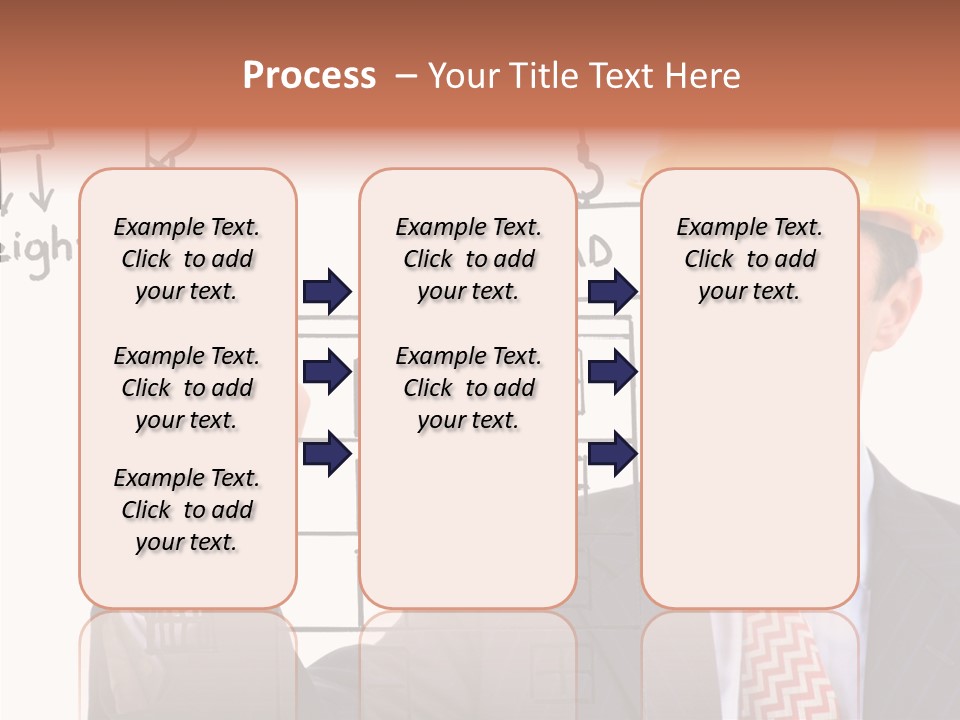 Process – Your Title Text Here

Example Text. Click to add your text.

Example Text. Click to add your text.

Example Text. Click to add your text.

Example Text. Click to add your text.

Example Text. Click to add your text.

Example Text. Click to add your text.